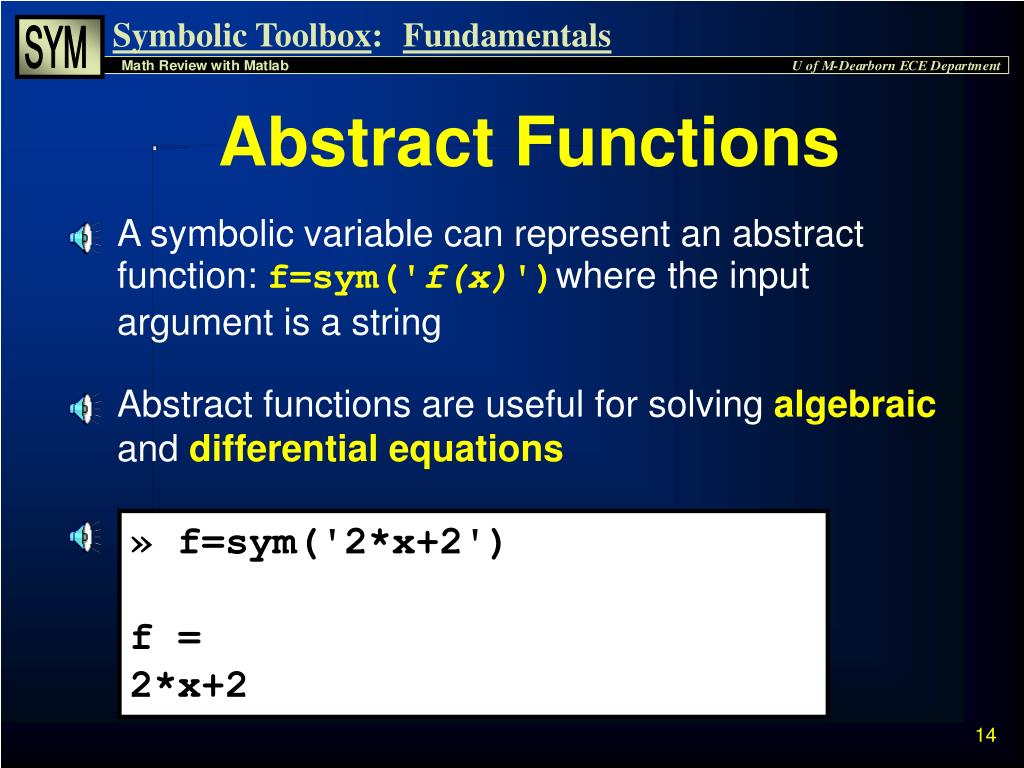 SYM

Symbolic Toolbox: Fundamentals

Math Review with Matlab

U of M-Dearborn ECE Department

Abstract Functions

A symbolic variable can represent an abstract function: f=sym('f(x)') where the input argument is a string

Abstract functions are useful for solving algebraic and differential equations

» f=sym('2*x+2')

f =
2*x+2

14